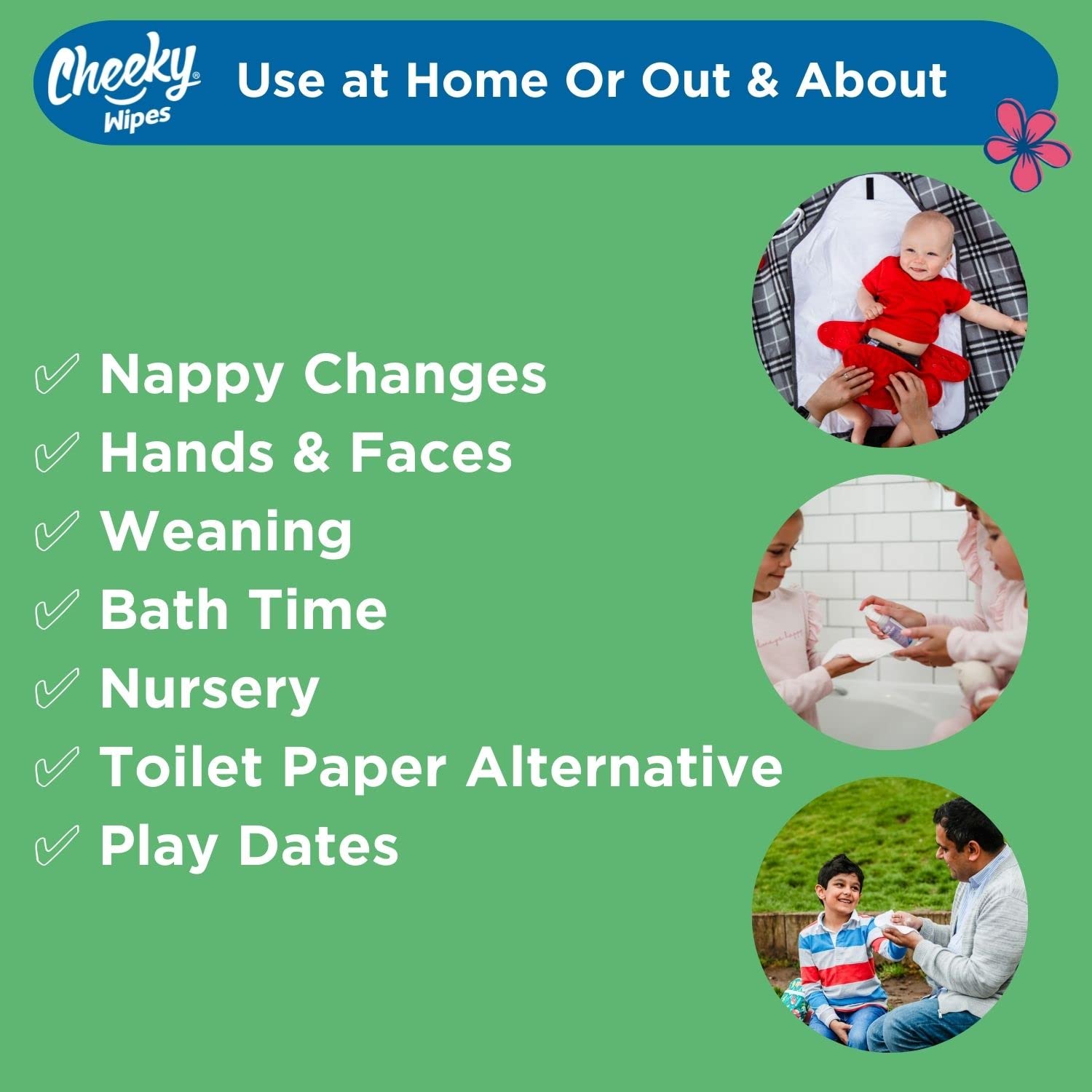 Cheeky® Wipes

Use at Home Or Out & About

✓ Nappy Changes
✓ Hands & Faces
✓ Weaning
✓ Bath Time
✓ Nursery
✓ Toilet Paper Alternative
✓ Play Dates